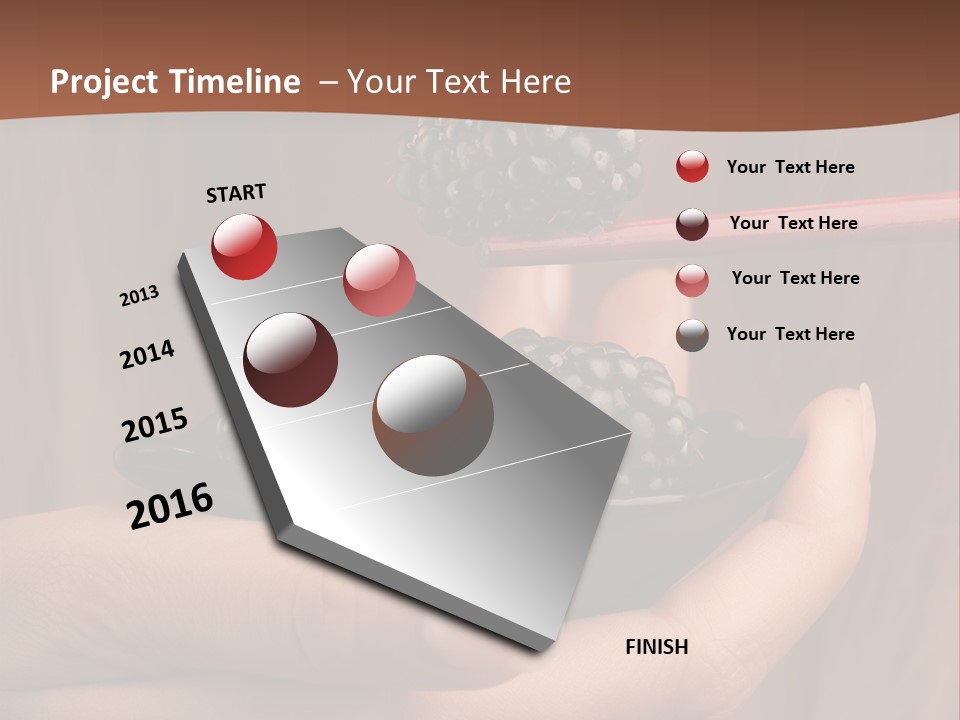 Project Timeline – Your Text Here

START

2013

2014

2015

2016

FINISH

Your Text Here

Your Text Here

Your Text Here

Your Text Here